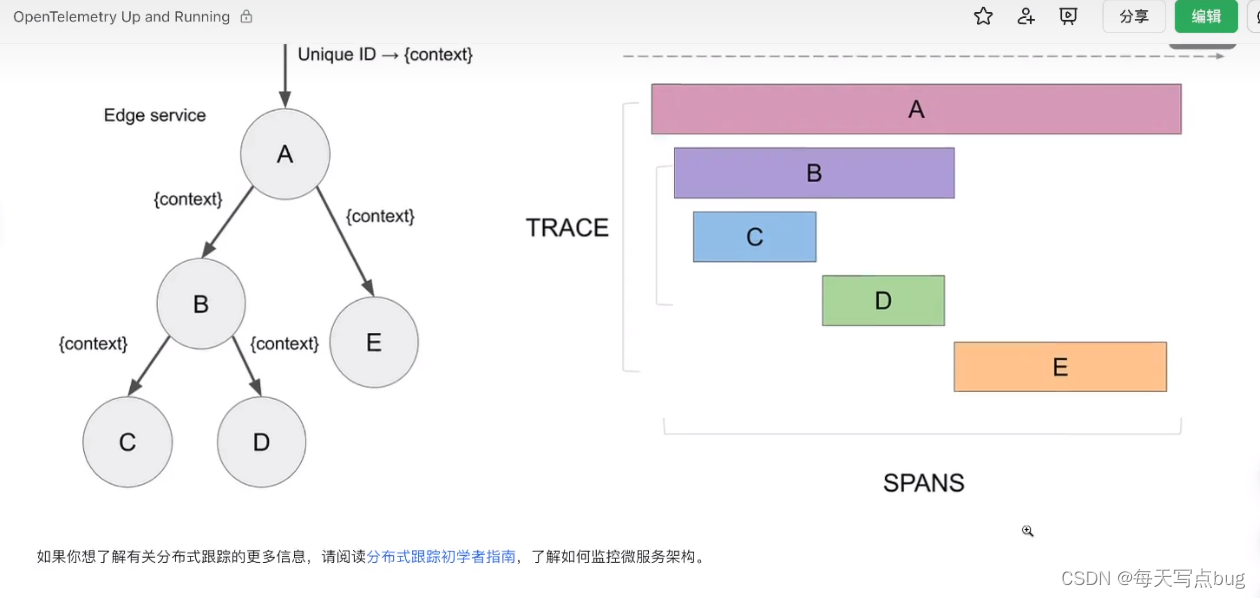 OpenTelemetry Up and Running

分享 编辑

Unique ID → {context}

Edge service

A

{context}

{context}

B

E

{context}

{context}

C

D

TRACE

A

B

C

D

E

SPANS

如果你想了解有关分布式跟踪的更多信息，请阅读分布式跟踪初学者指南，了解如何监控微服务架构。

CSDN @每天写点bug